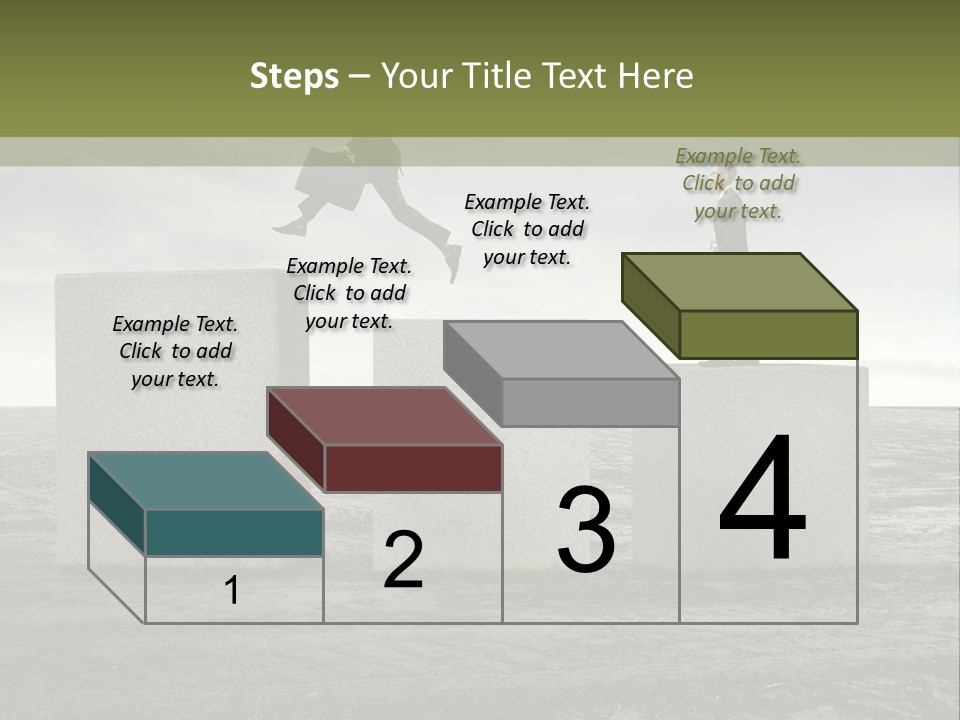 Steps – Your Title Text Here

Example Text. Click to add your text.

Example Text. Click to add your text.

Example Text. Click to add your text.

Example Text. Click to add your text.

1

2

3

4